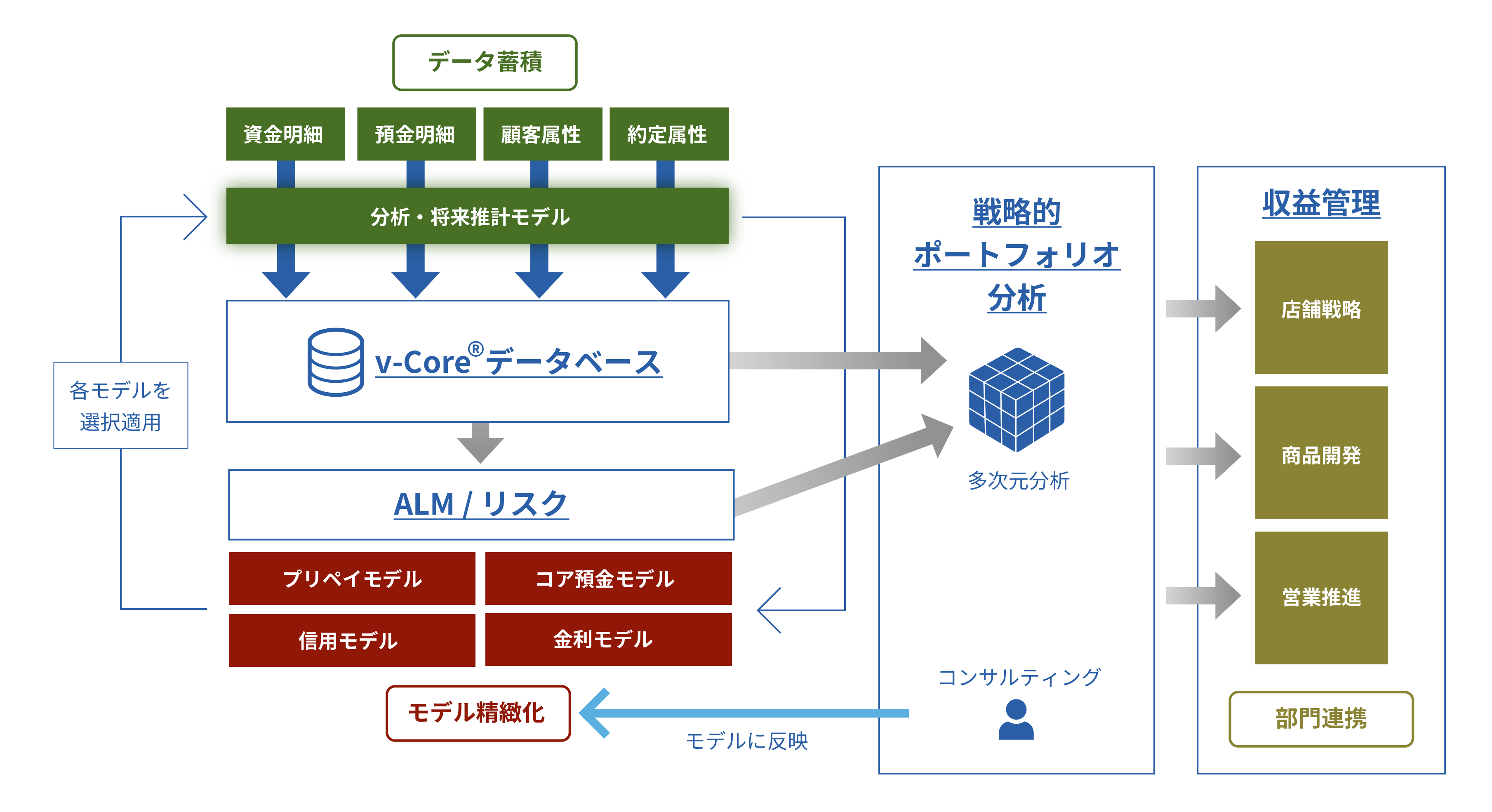 データ蓄積

資金明細

預金明細

顧客属性

約定属性

分析・将来推計モデル

各モデルを選択適用

v-Core®データベース

ALM / リスク

プリペイモデル

コア預金モデル

信用モデル

金利モデル

モデル精緻化

モデルに反映

戦略的ポートフォリオ分析

多次元分析

コンサルティング

収益管理

店舗戦略

商品開発

営業推進

部門連携